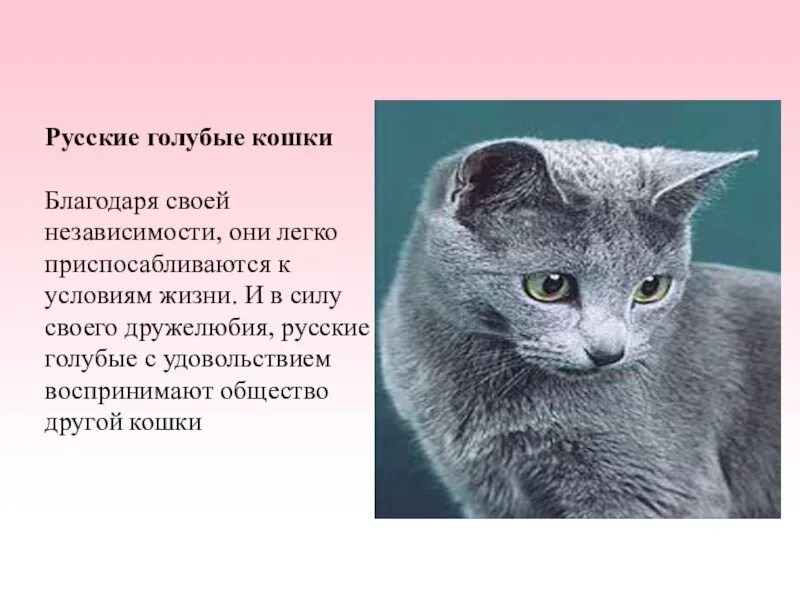 Русские голубые кошки

Благодаря своей независимости, они легко приспосабливаются к условиям жизни. И в силу своего дружелюбия, русские голубые с удовольствием воспринимают общество другой кошки